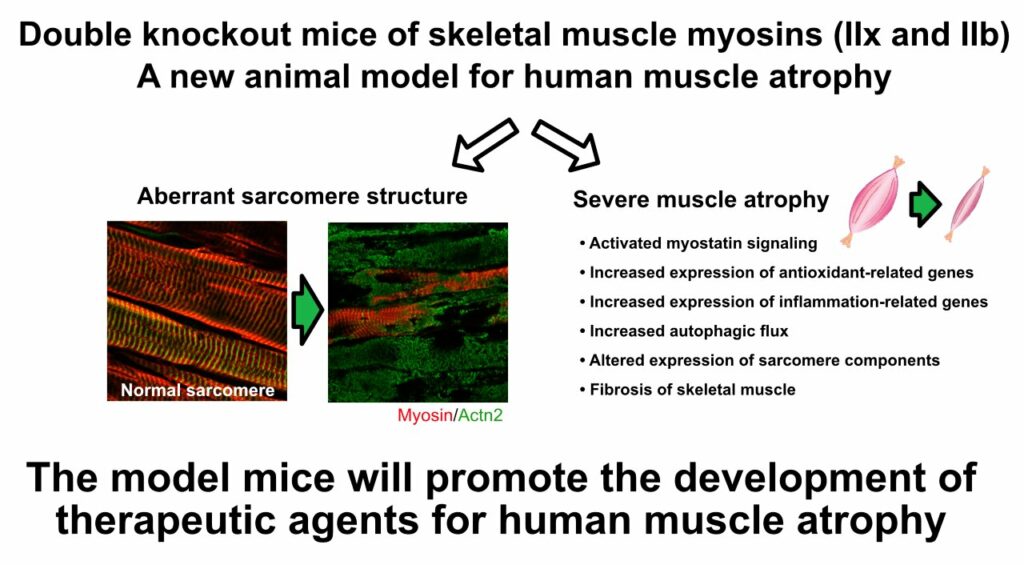 Double knockout mice of skeletal muscle myosins (IIx and IIb)
A new animal model for human muscle atrophy

Aberrant sarcomere structure

Normal sarcomere

Myosin/Actn2

Severe muscle atrophy

• Activated myostatin signaling
• Increased expression of antioxidant-related genes
• Increased expression of inflammation-related genes
• Increased autophagic flux
• Altered expression of sarcomere components
• Fibrosis of skeletal muscle

The model mice will promote the development of therapeutic agents for human muscle atrophy